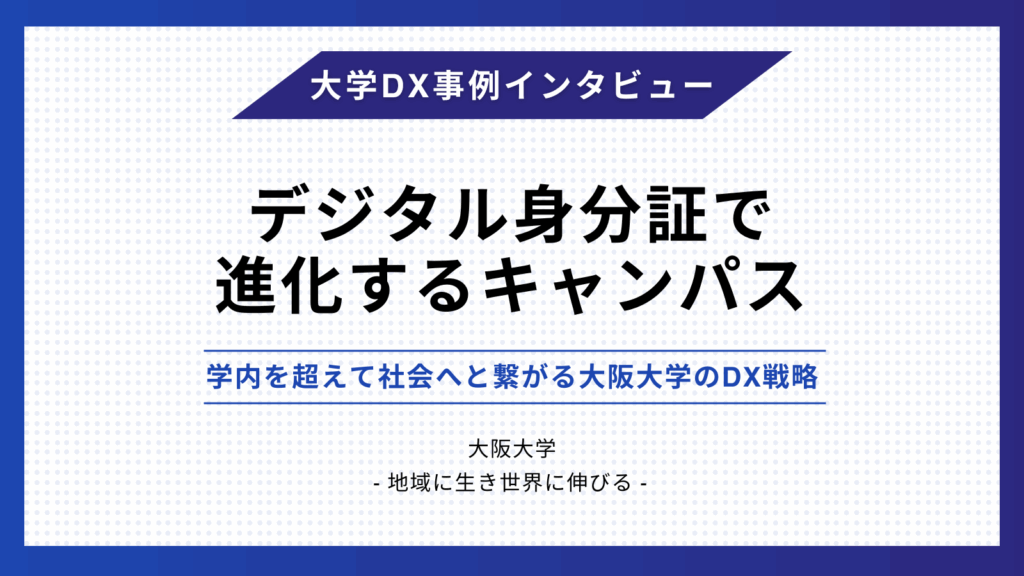 大学DX事例インタビュー

デジタル身分証で
進化するキャンパス

学内を超えて社会へと繋がる大阪大学のDX戦略

大阪大学
- 地域に生き世界に伸びる -